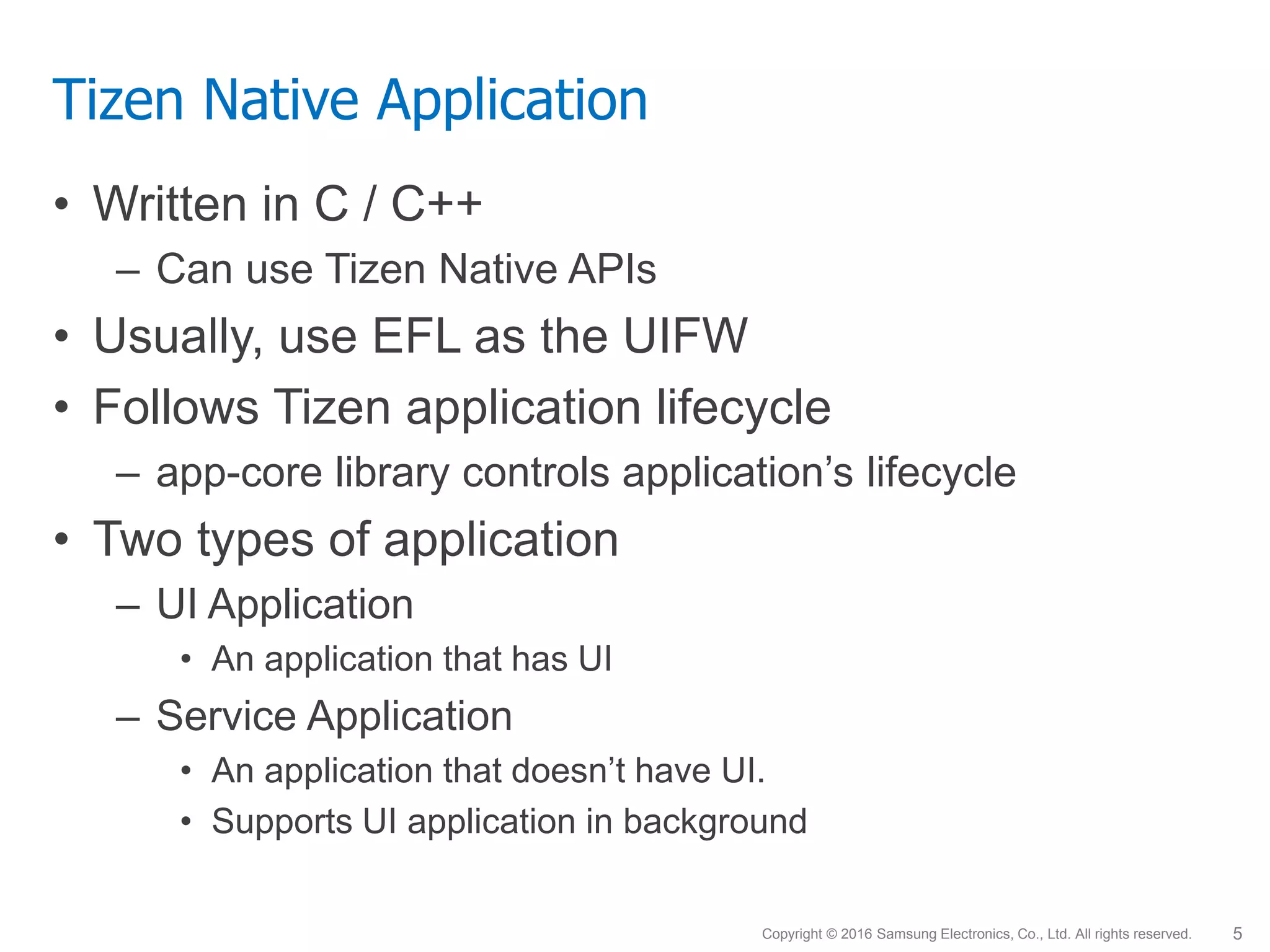 Tizen Native Application

• Written in C / C++
 – Can use Tizen Native APIs
• Usually, use EFL as the UIFW
• Follows Tizen application lifecycle
 – app-core library controls application’s lifecycle
• Two types of application
 – UI Application
  • An application that has UI
 – Service Application
  • An application that doesn’t have UI.
  • Supports UI application in background

Copyright © 2016 Samsung Electronics, Co., Ltd. All rights reserved. 5